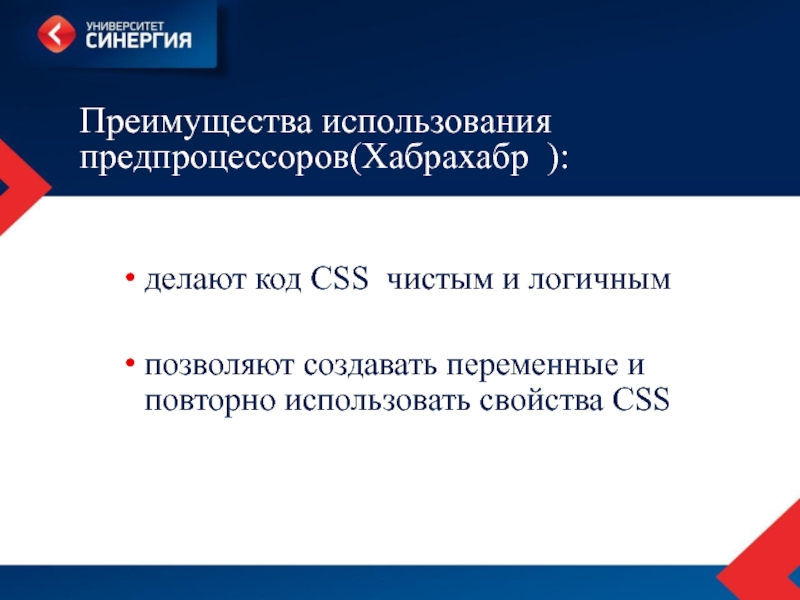 УНИВЕРСИТЕТ
СИНЕРГИЯ

Преимущества использования предпроцессоров(Хабрахабр ):

• делают код CSS чистым и логичным

• позволяют создавать переменные и повторно использовать свойства CSS